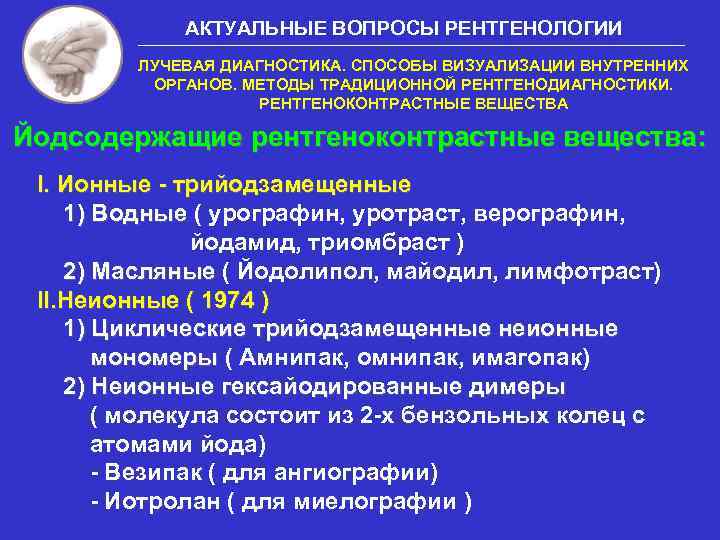 АКТУАЛЬНЫЕ ВОПРОСЫ РЕНТГЕНОЛОГИИ

ЛУЧЕВАЯ ДИАГНОСТИКА. СПОСОБЫ ВИЗУАЛИЗАЦИИ ВНУТРЕННИХ ОРГАНОВ. МЕТОДЫ ТРАДИЦИОННОЙ РЕНТГЕНОДИАГНОСТИКИ. РЕНТГЕНОКОНТРАСТНЫЕ ВЕЩЕСТВА

Йодсодержащие рентгеноконтрастные вещества:

I. Ионные - трийодзамещенные
1) Водные ( урографин, уротраст, верографин, йодамид, триомбраст )
2) Масляные ( Йодолипол, майодил, лимфотраст)
II.Неионные ( 1974 )
1) Циклические трийодзамещенные неионные мономеры ( Амнипак, омнипак, имагопак)
2) Неионные гексайодированные димеры ( молекула состоит из 2-х бензольных колец с атомами йода)
- Везипак ( для ангиографии)
- Иотролан ( для миелографии )